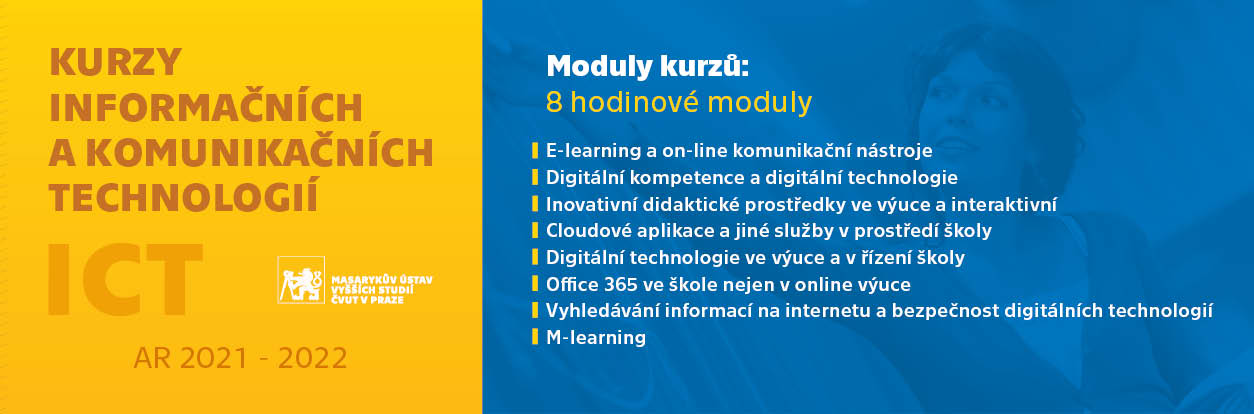 KURZY INFORMAČNÍCH A KOMUNIKAČNÍCH TECHNOLOGIÍ

ICT

MASARYKŮV ÚSTAV VYŠŠÍCH STUDIÍ ČVUT V PRAZE

AR 2021 - 2022

Moduly kurzů:
8 hodinové moduly

E-learning a on-line komunikační nástroje
Digitální kompetence a digitální technologie
Inovativní didaktické prostředky ve výuce a interaktivní
Cloudové aplikace a jiné služby v prostředí školy
Digitální technologie ve výuce a v řízení školy
Office 365 ve škole nejen v online výuce
Vyhledávání informací na internetu a bezpečnost digitálních technologií
M-learning